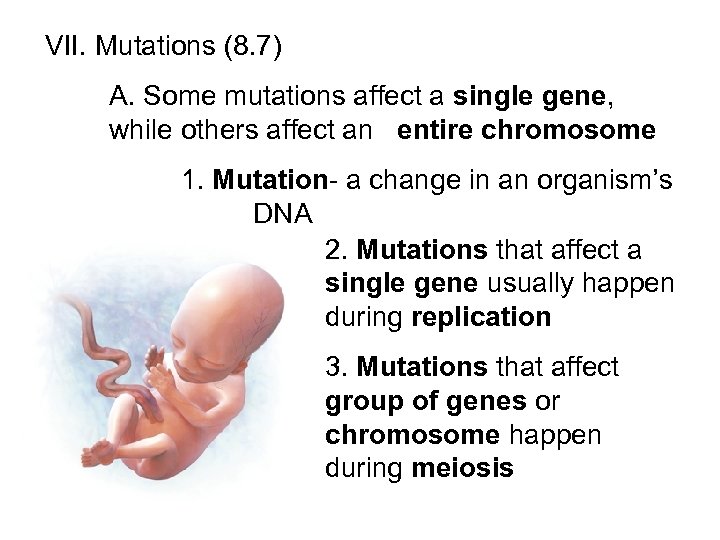 VII. Mutations (8.7)

A. Some mutations affect a single gene, while others affect an entire chromosome

1. Mutation- a change in an organism's DNA

2. Mutations that affect a single gene usually happen during replication

3. Mutations that affect group of genes or chromosome happen during meiosis